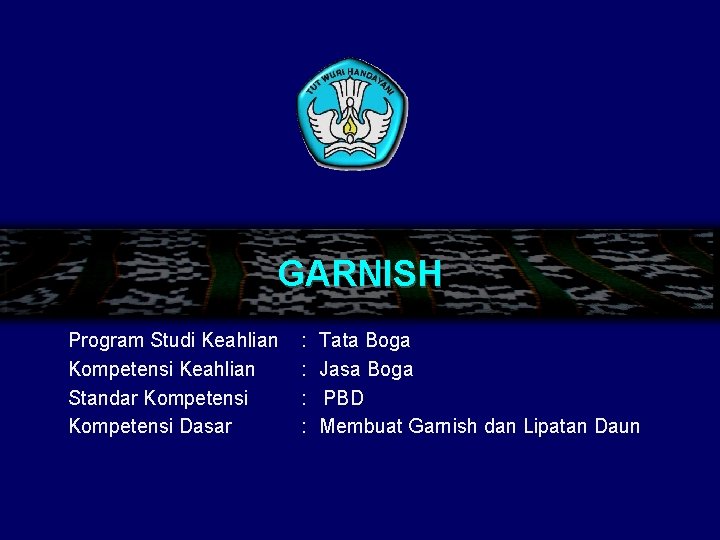 TUT WURI HANDAYANI

GARNISH

Program Studi Keahlian : Tata Boga
Kompetensi Keahlian : Jasa Boga
Standar Kompetensi : PBD
Kompetensi Dasar : Membuat Garnish dan Lipatan Daun